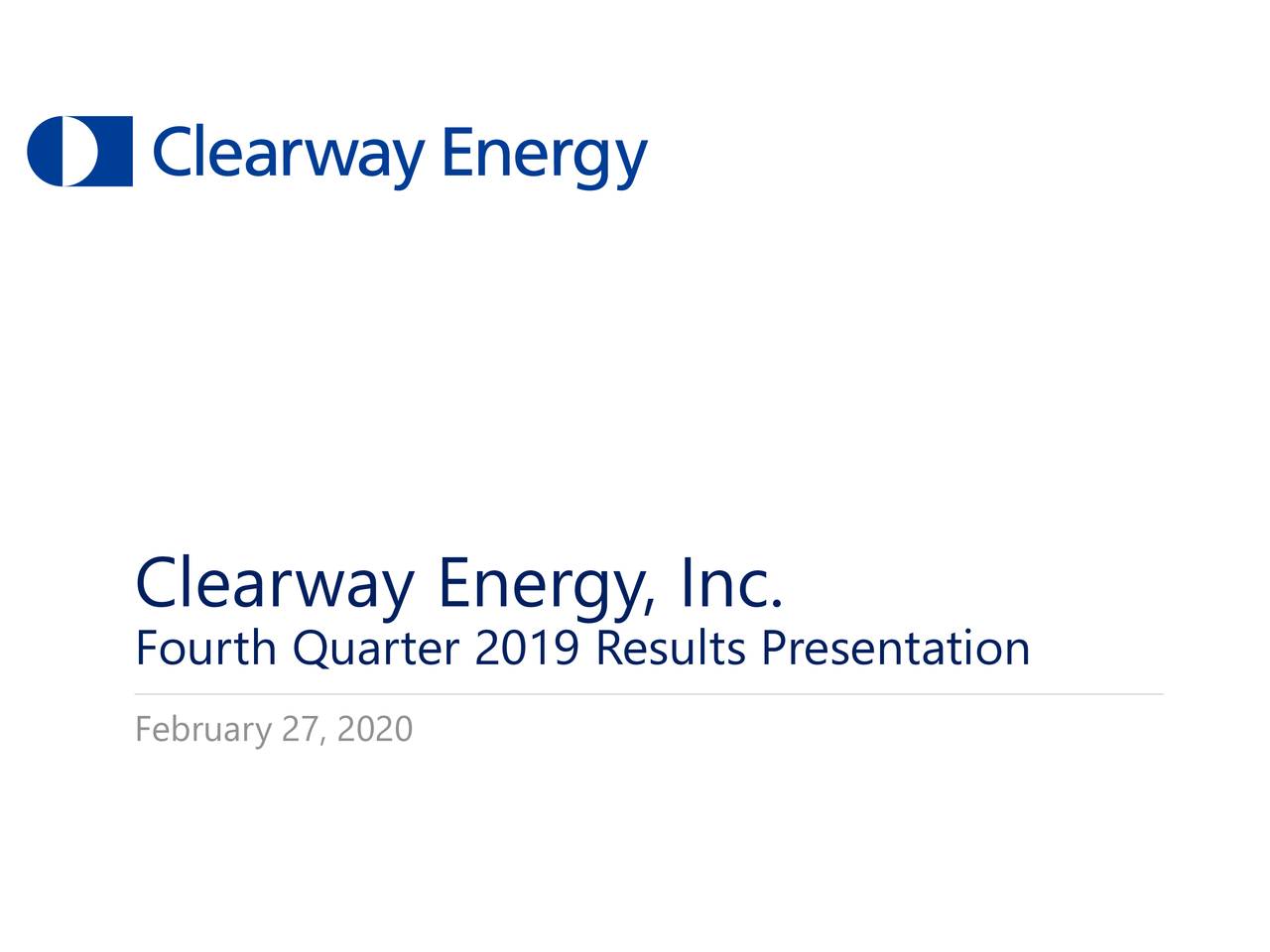 Clearway Energy

Clearway Energy, Inc.
Fourth Quarter 2019 Results Presentation

February 27, 2020